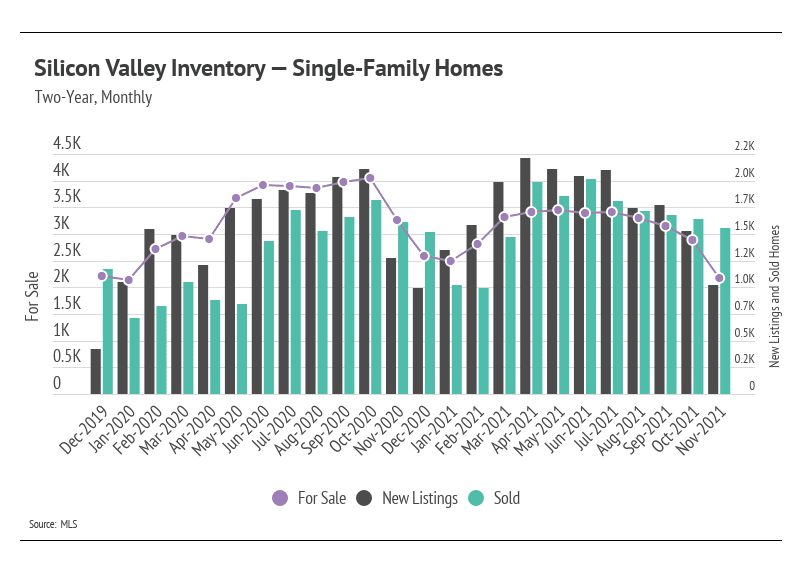 Silicon Valley Inventory — Single-Family Homes

Two-Year, Monthly

For Sale

4.5K
4K
3.5K
3K
2.5K
2K
1.5K
1K
0.5K
0

New Listings and Sold Homes

2.2K
2.0K
1.7K
1.5K
1.2K
1.0K
0.7K
0.5K
0.2K
0

Dec-2019
Jan-2020
Feb-2020
Mar-2020
Apr-2020
May-2020
Jun-2020
Jul-2020
Aug-2020
Sep-2020
Oct-2020
Nov-2020
Dec-2020
Jan-2021
Feb-2021
Mar-2021
Apr-2021
May-2021
Jun-2021
Jul-2021
Aug-2021
Sep-2021
Oct-2021
Nov-2021

For Sale
New Listings
Sold

Source: MLS